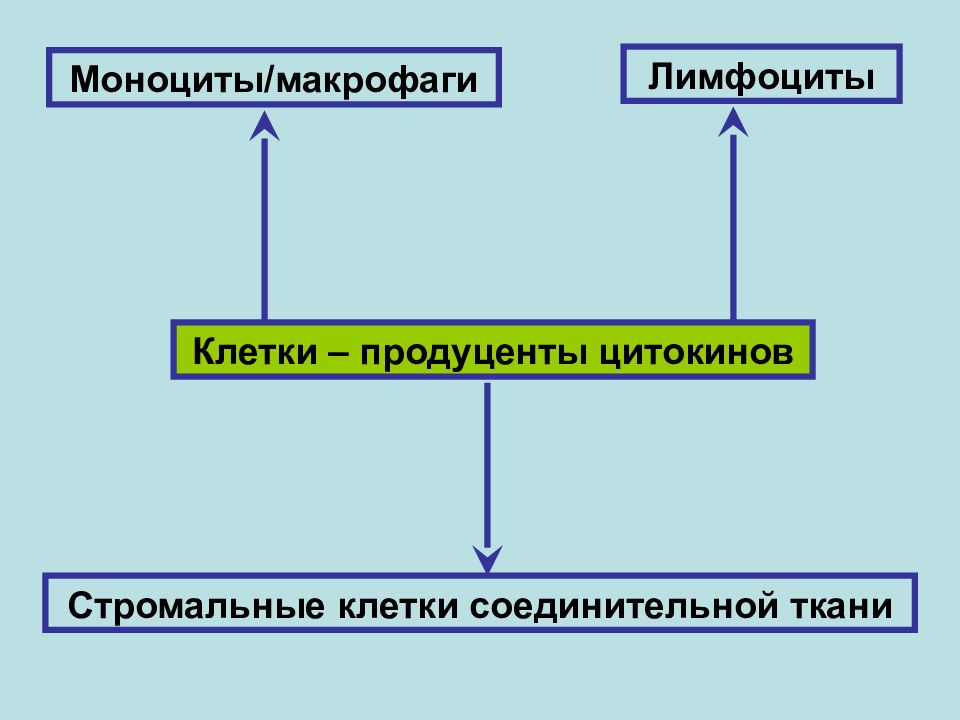 Моноциты/макрофаги

Лимфоциты

Клетки – продуценты цитокинов

Стромальные клетки соединительной ткани